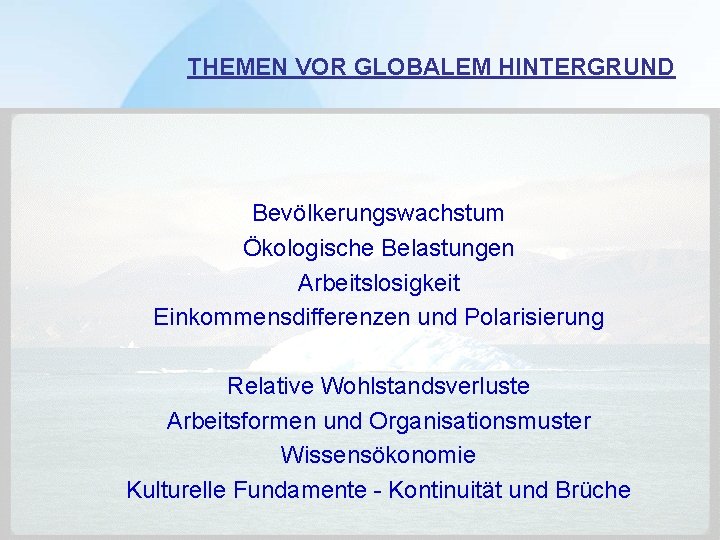 THEMEN VOR GLOBALEM HINTERGRUND

Bevölkerungswachstum
Ökologische Belastungen
Arbeitslosigkeit
Einkommensdifferenzen und Polarisierung

Relative Wohlstandsverluste
Arbeitsformen und Organisationsmuster
Wissensökonomie
Kulturelle Fundamente - Kontinuität und Brüche